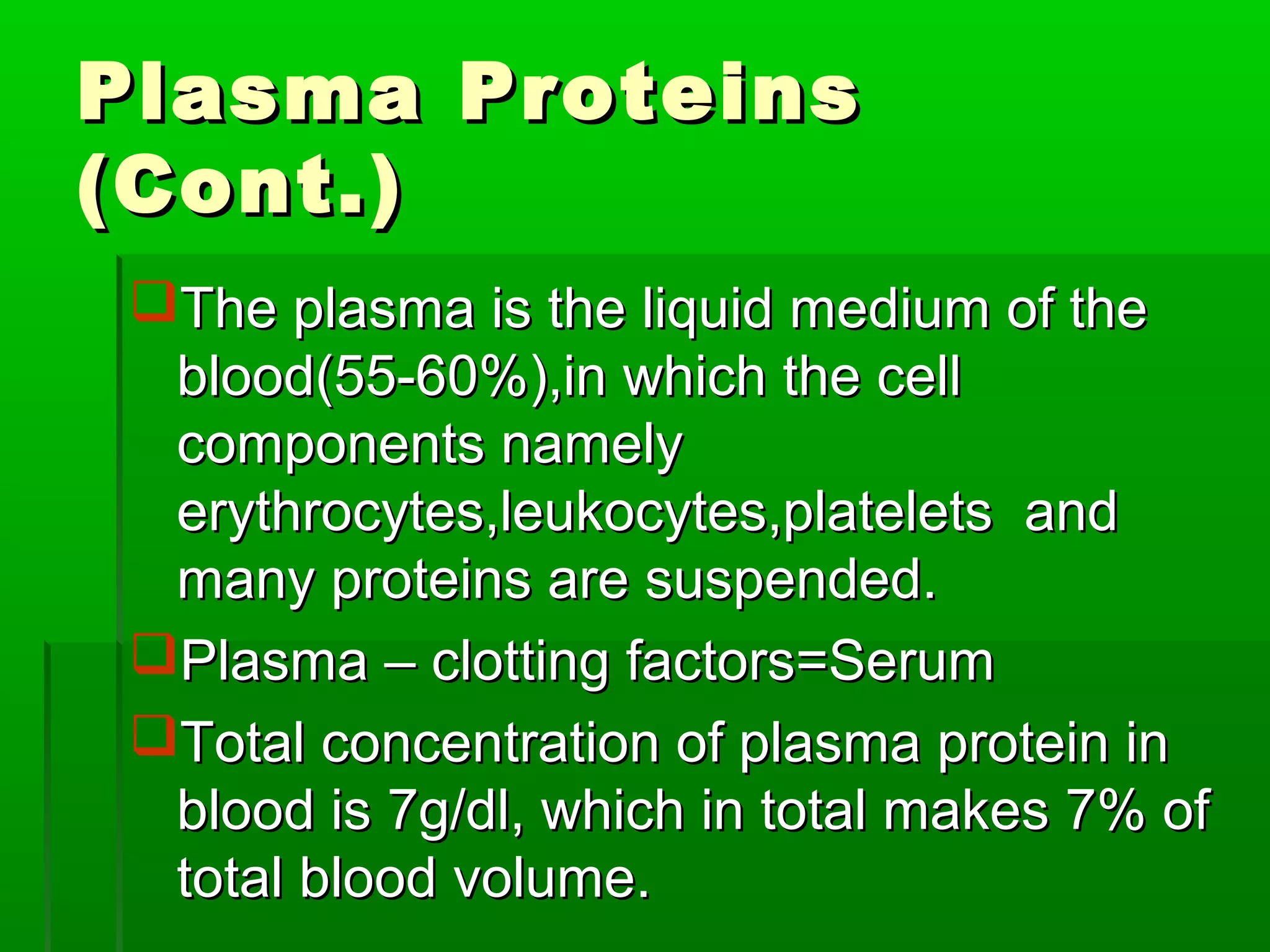 Plasma Proteins (Cont.)

The plasma is the liquid medium of the blood(55-60%),in which the cell components namely erythrocytes,leukocytes,platelets and many proteins are suspended.

Plasma – clotting factors=Serum

Total concentration of plasma protein in blood is 7g/dl, which in total makes 7% of total blood volume.